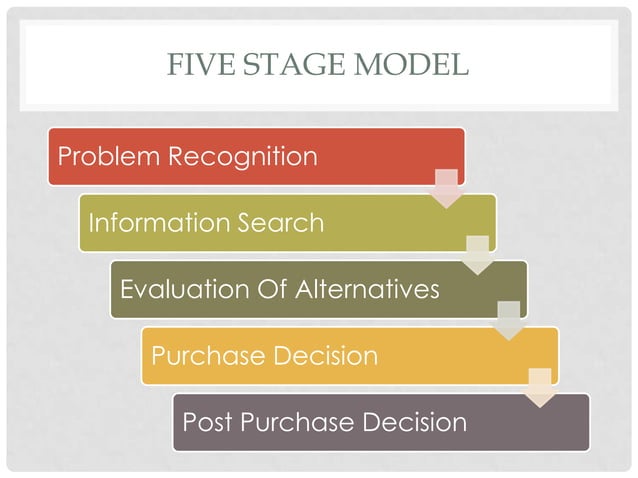 FIVE STAGE MODEL

Problem Recognition

Information Search

Evaluation Of Alternatives

Purchase Decision

Post Purchase Decision